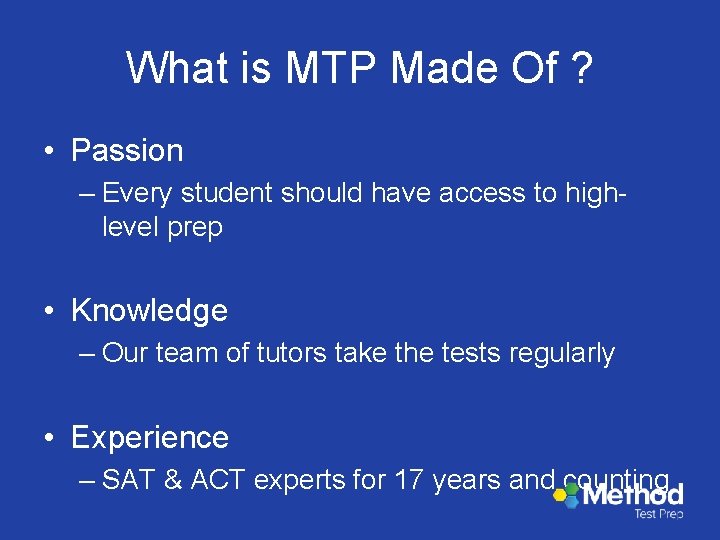 What is MTP Made Of ?

• Passion
– Every student should have access to high-level prep

• Knowledge
– Our team of tutors take the tests regularly

• Experience
– SAT & ACT experts for 17 years and counting

Method
Test Prep